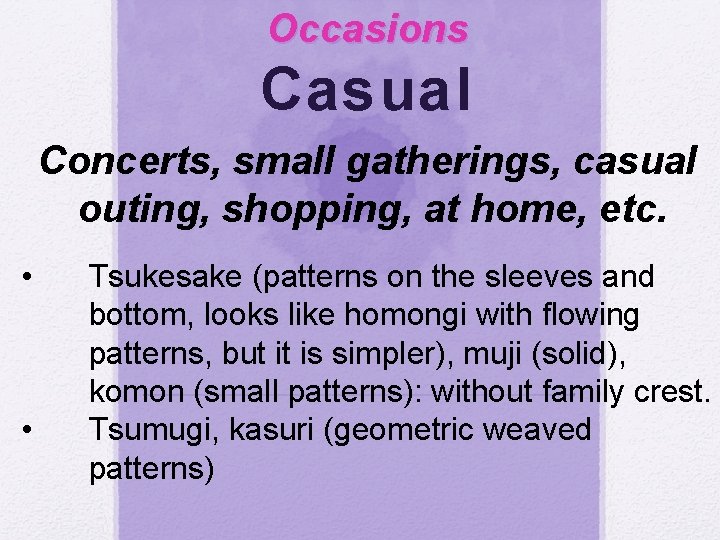 Occasions

Casual

Concerts, small gatherings, casual outing, shopping, at home, etc.

• Tsukesake (patterns on the sleeves and bottom, looks like homongi with flowing patterns, but it is simpler), muji (solid), komon (small patterns): without family crest.
• Tsumugi, kasuri (geometric weaved patterns)